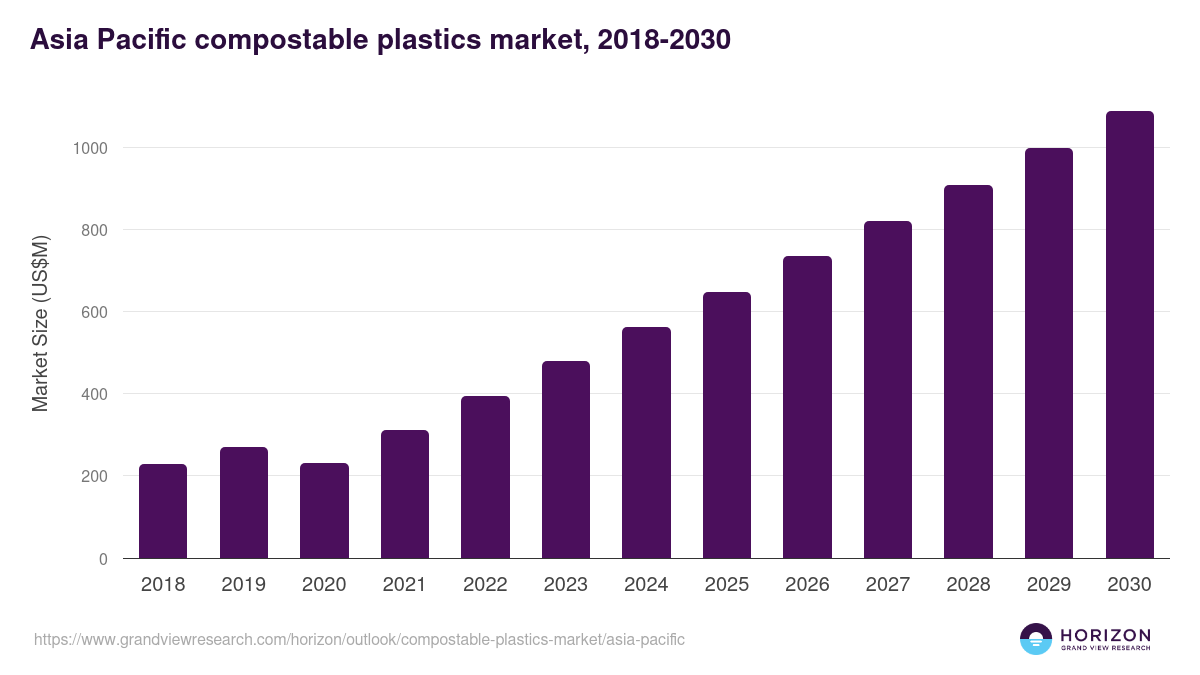 Asia Pacific compostable plastics market, 2018-2030

Market Size (US$M)

1000
800
600
400
200
0

2018
2019
2020
2021
2022
2023
2024
2025
2026
2027
2028
2029
2030

https://www.grandviewresearch.com/horizon/outlook/compostable-plastics-market/asia-pacific

HORIZON
GRAND VIEW RESEARCH